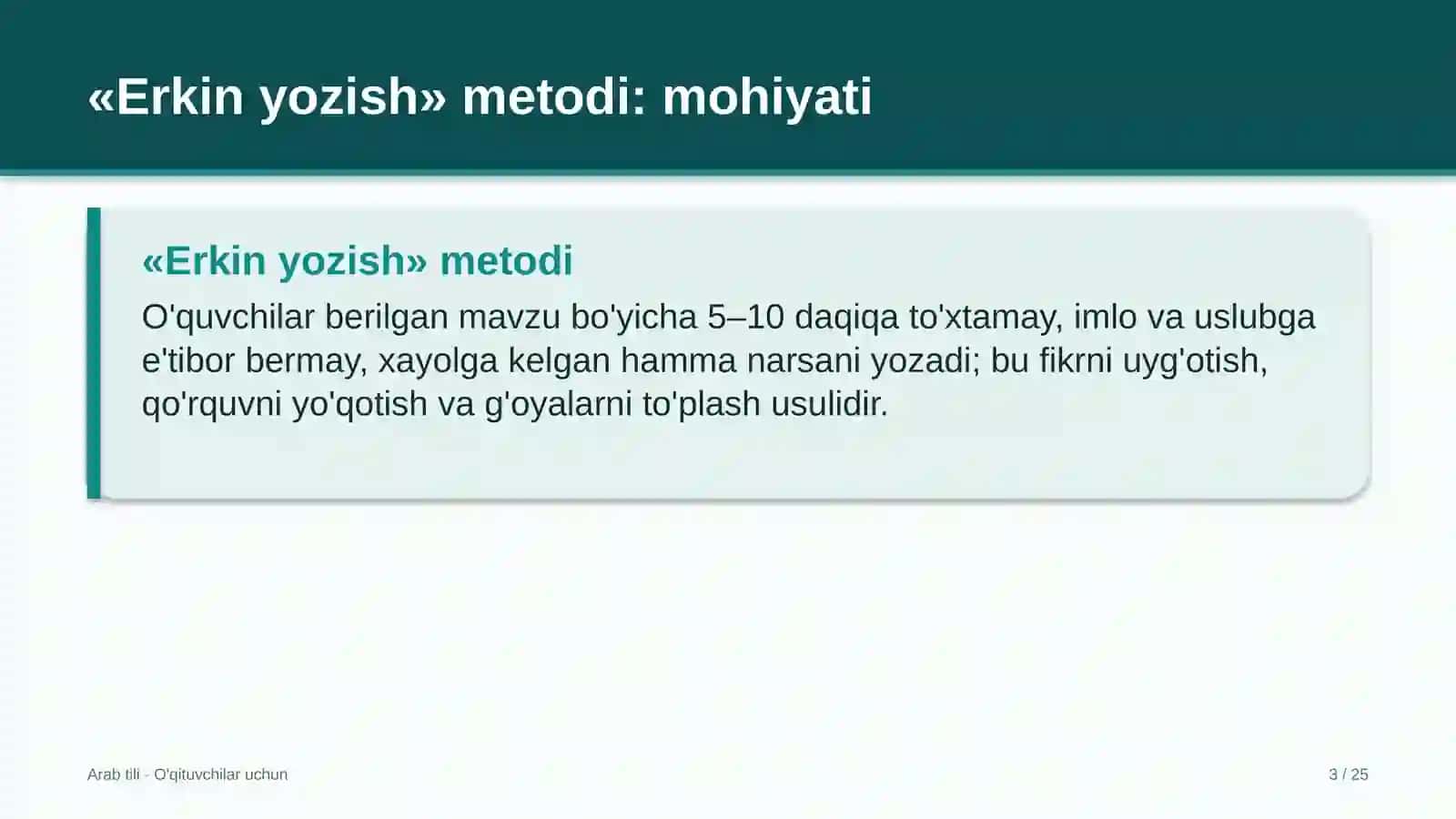 «Erkin yozish» metodi: mohiyati

«Erkin yozish» metodi

O'quvchilar berilgan mavzu bo'yicha 5–10 daqiqa to'xtamay, imlo va uslubga e'tibor bermay, xayolga kelgan hamma narsani yozadi; bu fikrni uyg'otish, qo'rquvni yo'qotish va g'oyalarni to'plash usulidir.

Arab tili - O'qituvchilar uchun

3 / 25